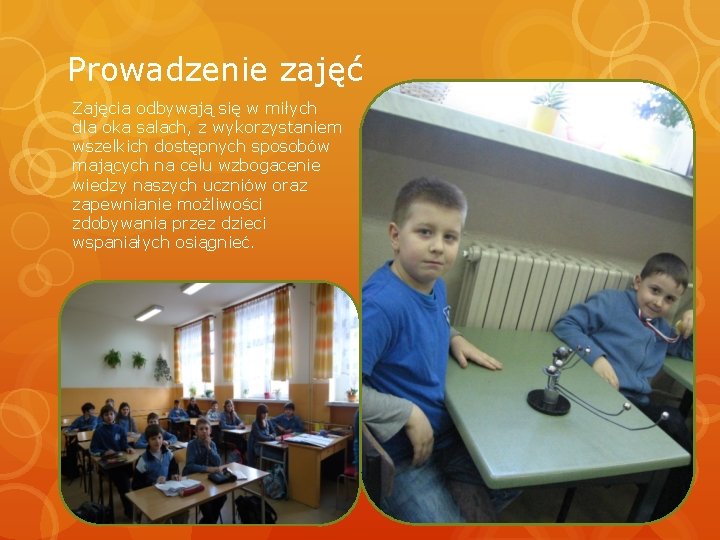 Prowadzenie zajęć

Zajęcia odbywają się w miłych dla oka salach, z wykorzystaniem wszelkich dostępnych sposobów mających na celu wzbogacenie wiedzy naszych uczniów oraz zapewnianie możliwości zdobywania przez dzieci wspaniałych osiągnieć.